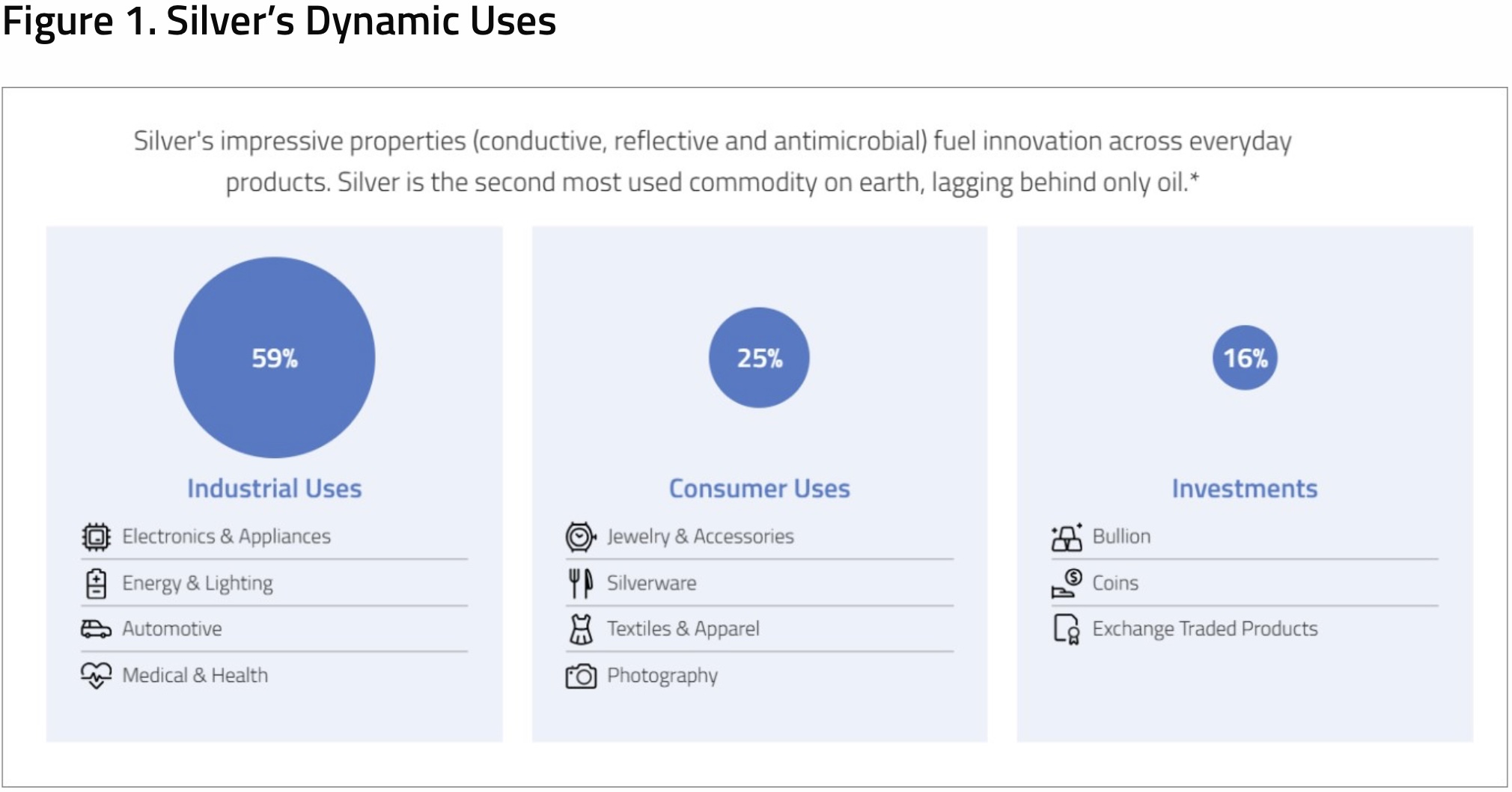 Figure 1. Silver's Dynamic Uses

Silver's impressive properties (conductive, reflective and antimicrobial) fuel innovation across everyday products. Silver is the second most used commodity on earth, lagging behind only oil.*

59%

Industrial Uses

Electronics & Appliances

Energy & Lighting

Automotive

Medical & Health

25%

Consumer Uses

Jewelry & Accessories

Silverware

Textiles & Apparel

Photography

16%

Investments

Bullion

Coins

Exchange Traded Products